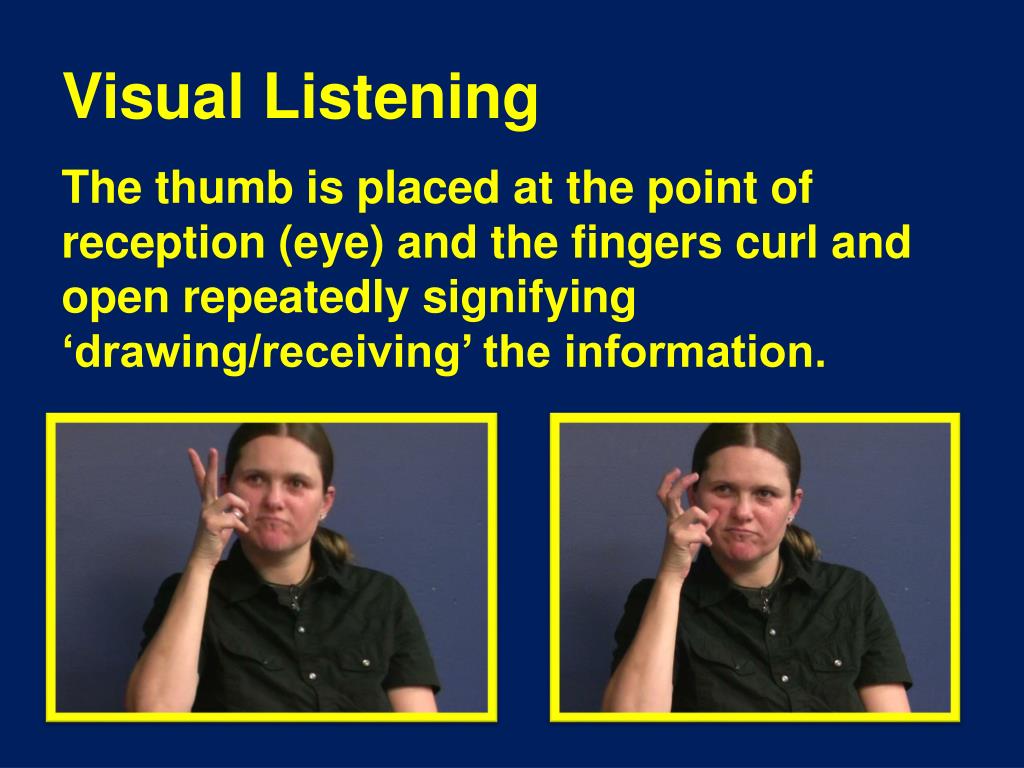 Visual Listening

The thumb is placed at the point of reception (eye) and the fingers curl and open repeatedly signifying ‘drawing/receiving’ the information.